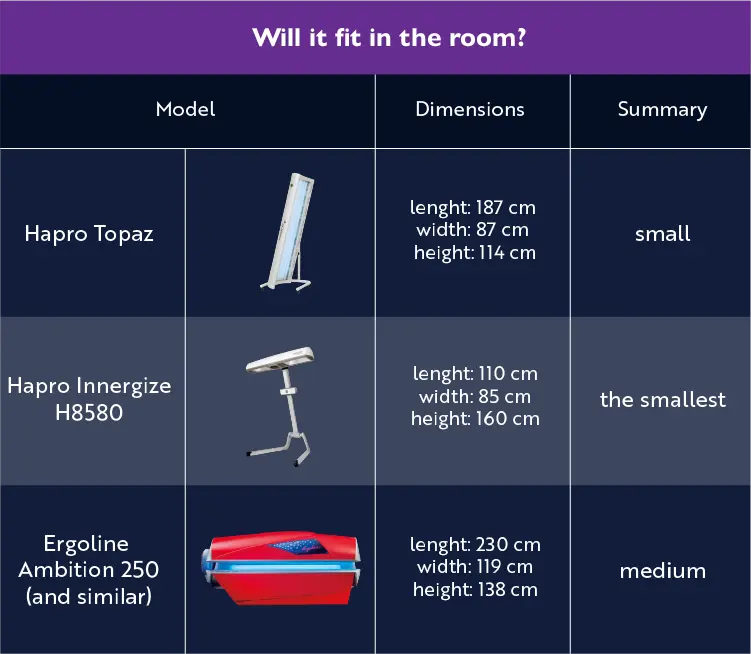 Will it fit in the room?

| Model | | Dimensions | Summary |
|---|---|---|---|
| Hapro Topaz | | lenght: 187 cm width: 87 cm height: 114 cm | small |
| Hapro Innergize H8580 | | lenght: 110 cm width: 85 cm height: 160 cm | the smallest |
| Ergoline Ambition 250 (and similar) | | lenght: 230 cm width: 119 cm height: 138 cm | medium |